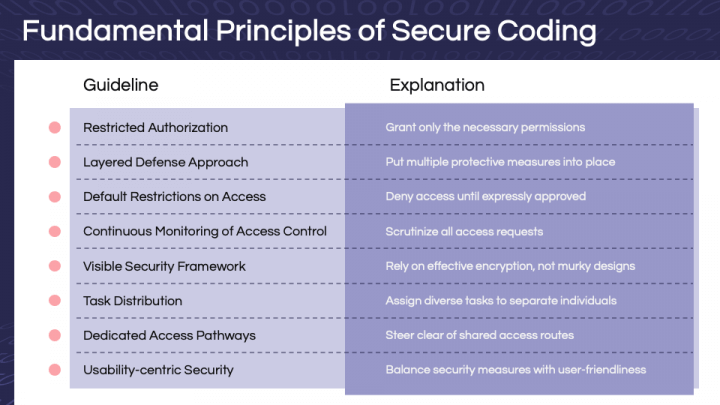 Fundamental Principles of Secure Coding

| Guideline | Explanation |
|---|---|
| Restricted Authorization | Grant only the necessary permissions |
| Layered Defense Approach | Put multiple protective measures into place |
| Default Restrictions on Access | Deny access until expressly approved |
| Continuous Monitoring of Access Control | Scrutinize all access requests |
| Visible Security Framework | Rely on effective encryption, not murky designs |
| Task Distribution | Assign diverse tasks to separate individuals |
| Dedicated Access Pathways | Steer clear of shared access routes |
| Usability-centric Security | Balance security measures with user-friendliness |